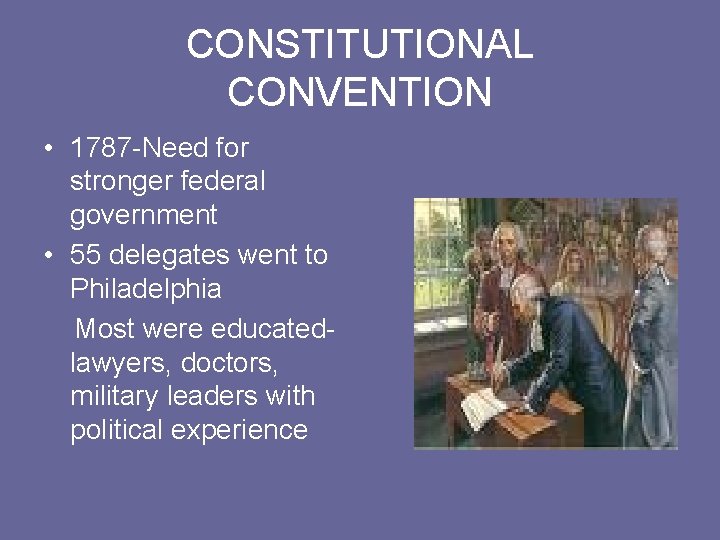 CONSTITUTIONAL CONVENTION

• 1787-Need for stronger federal government
• 55 delegates went to Philadelphia

Most were educated-lawyers, doctors, military leaders with political experience